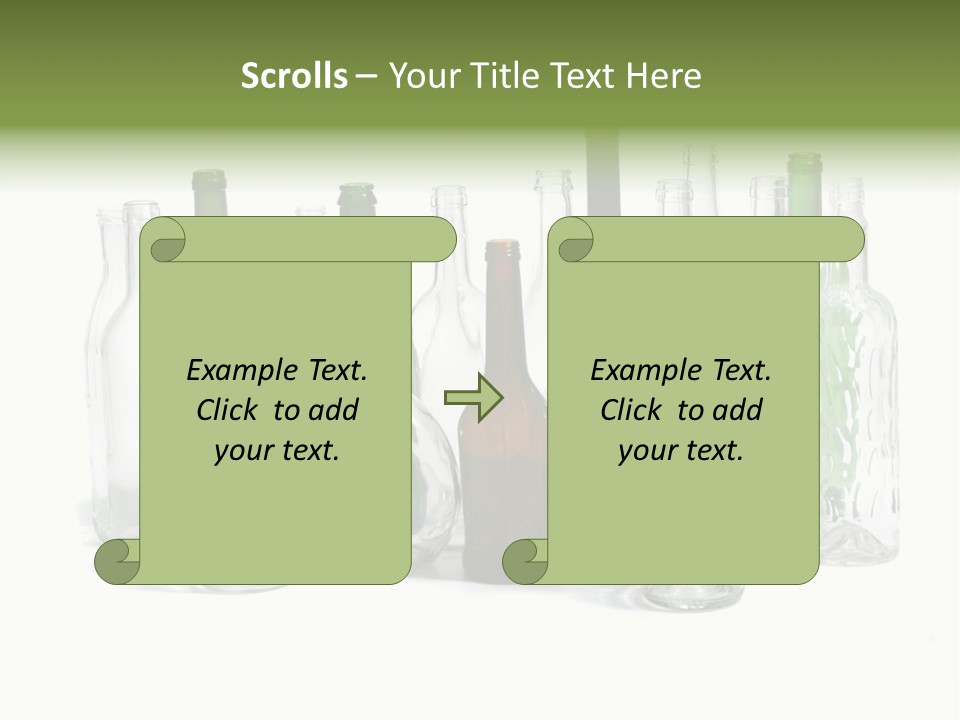 Scrolls – Your Title Text Here

Example Text. Click to add your text.

Example Text. Click to add your text.